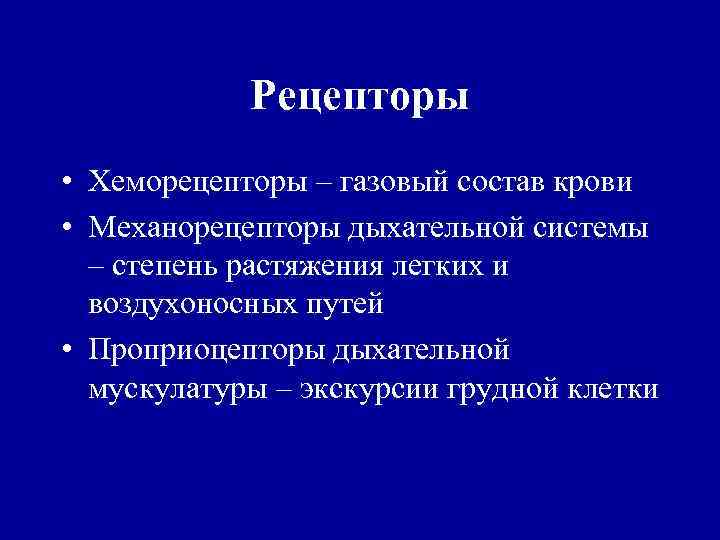 Рецепторы

• Хеморецепторы – газовый состав крови
• Механорецепторы дыхательной системы – степень растяжения легких и воздухоносных путей
• Проприоцепторы дыхательной мускулатуры – экскурсии грудной клетки